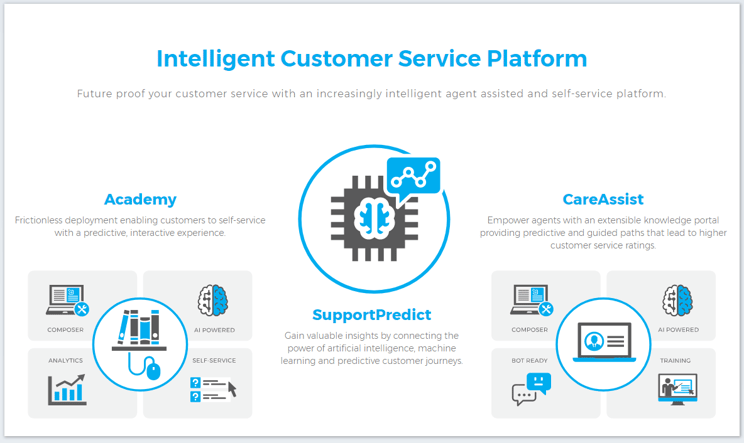 Intelligent Customer Service Platform

Future proof your customer service with an increasingly intelligent agent assisted and self-service platform.

Academy

Frictionless deployment enabling customers to self-service with a predictive, interactive experience.

COMPOSER

AI POWERED

ANALYTICS

SELF-SERVICE

SupportPredict

Gain valuable insights by connecting the power of artificial intelligence, machine learning and predictive customer journeys.

CareAssist

Empower agents with an extensible knowledge portal providing predictive and guided paths that lead to higher customer service ratings.

COMPOSER

AI POWERED

BOT READY

TRAINING